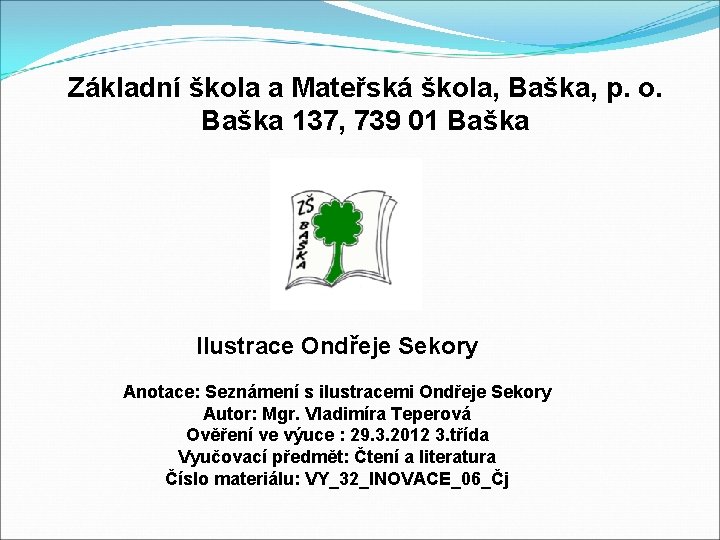 Základní škola a Mateřská škola, Baška, p. o.
Baška 137, 739 01 Baška

ZŠ BAŠKA

Ilustrace Ondřeje Sekory

Anotace: Seznámení s ilustracemi Ondřeje Sekory
Autor: Mgr. Vladimíra Teperová
Ověření ve výuce : 29.3.2012 3.třída
Vyučovací předmět: Čtení a literatura
Číslo materiálu: VY_32_INOVACE_06_Čj